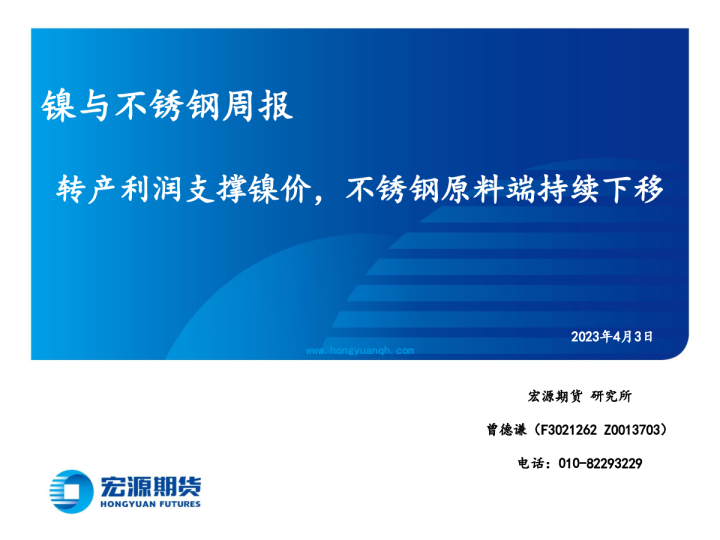 镍与不锈钢周报

转产利润支撑镍价，不锈钢原料端持续下移

2023年4月3日

www.hongyuanqh.com

宏源期货 研究所

曾德谦（F3021262 Z0013703）

电话：010-82293229

宏源期货
HONGYUAN FUTURES